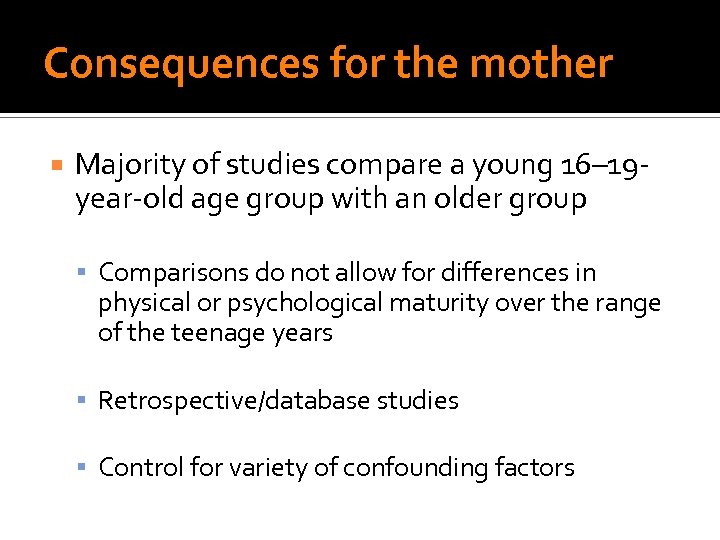 Consequences for the mother

Majority of studies compare a young 16–19-year-old age group with an older group

Comparisons do not allow for differences in physical or psychological maturity over the range of the teenage years

Retrospective/database studies

Control for variety of confounding factors